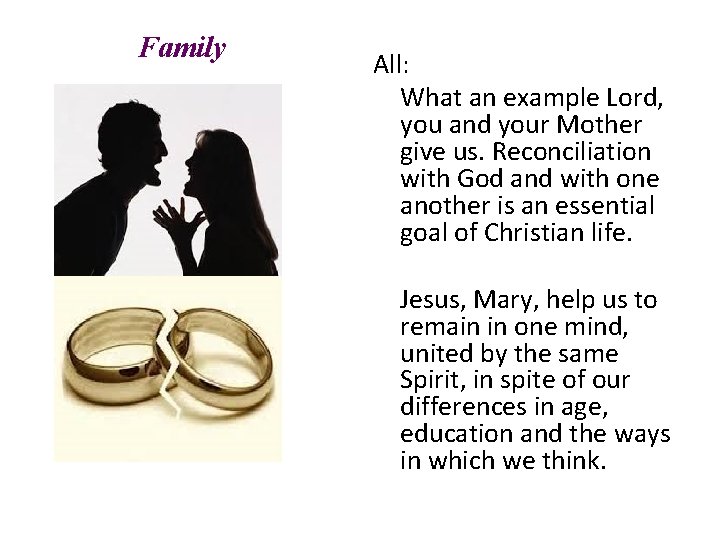 Family

All:

What an example Lord, you and your Mother give us. Reconciliation with God and with one another is an essential goal of Christian life.

Jesus, Mary, help us to remain in one mind, united by the same Spirit, in spite of our differences in age, education and the ways in which we think.